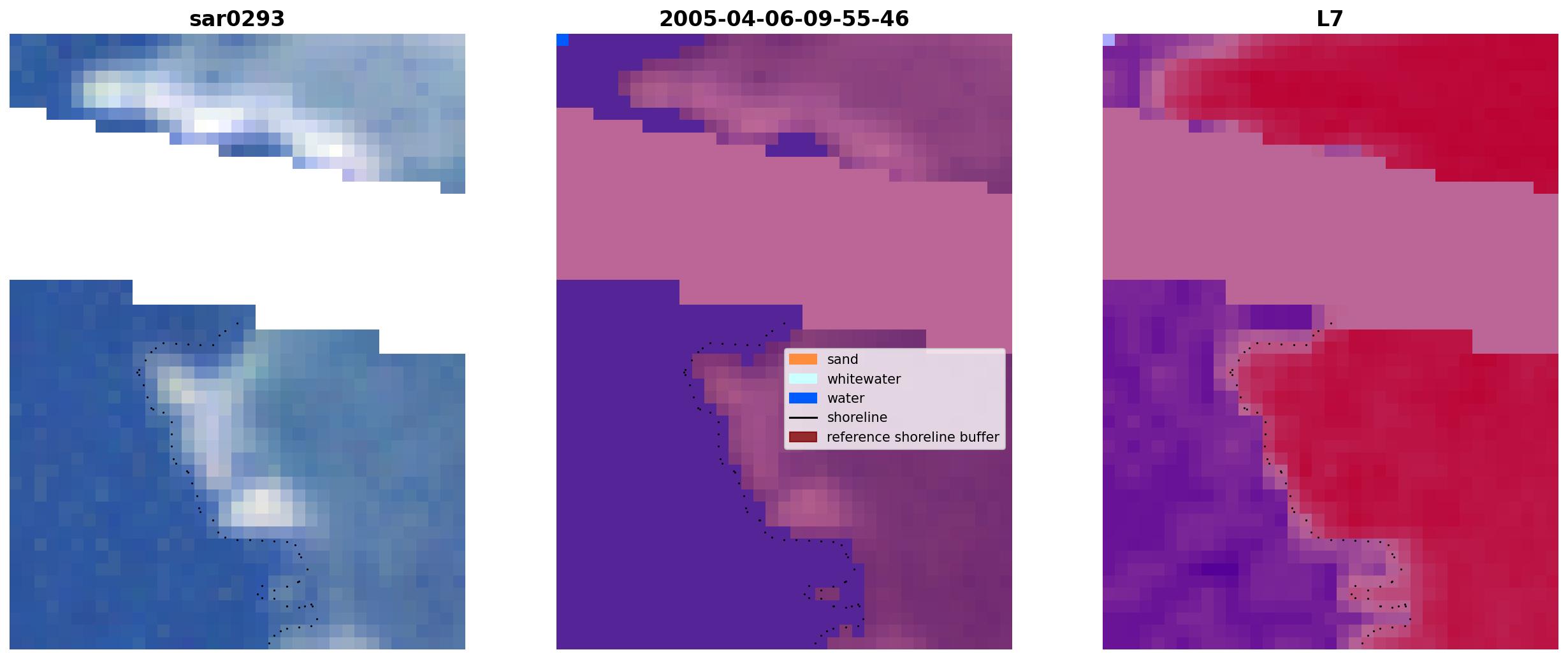 sar0293

2005-04-06-09-55-46

L7

sand
whitewater
water
shoreline
reference shoreline buffer